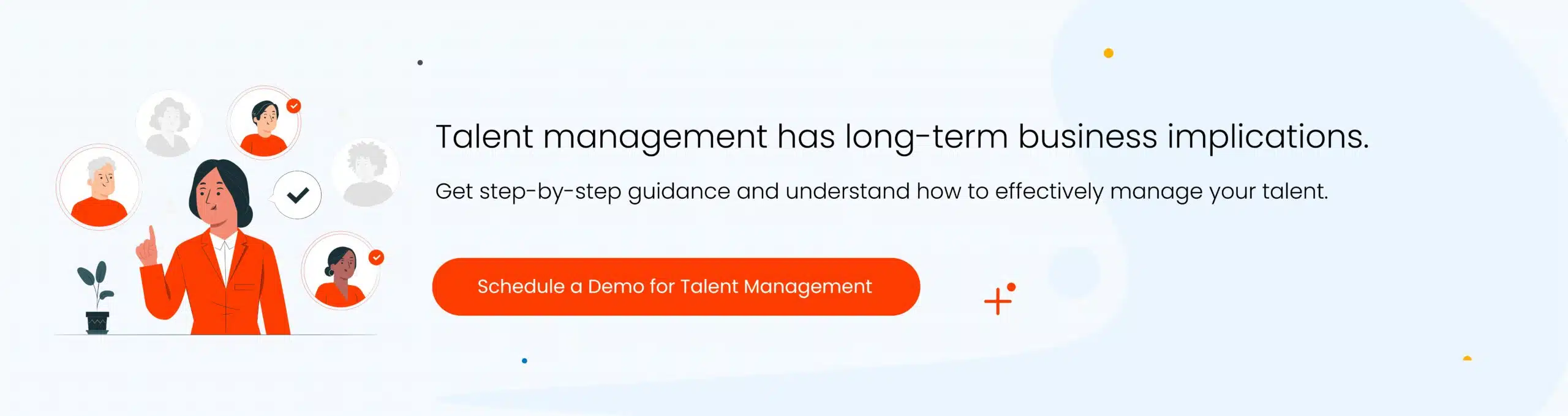 Talent management has long-term business implications.

Get step-by-step guidance and understand how to effectively manage your talent.

Schedule a Demo for Talent Management